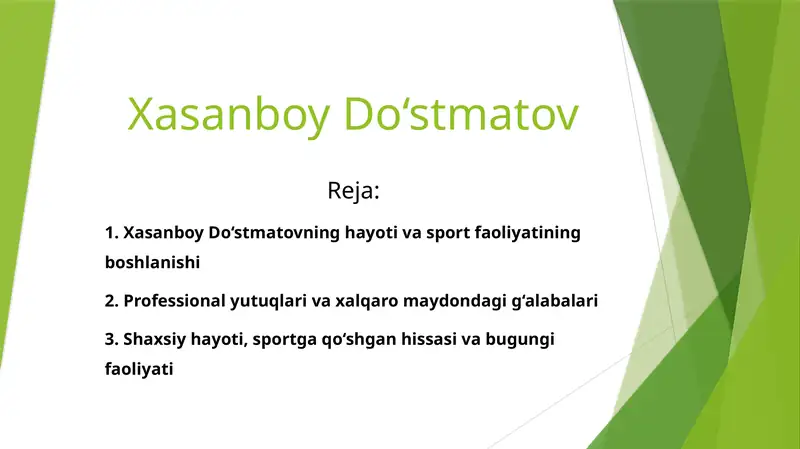 Xasanboy Do‘stmatov

Reja:

1. Xasanboy Do‘stmatovning hayoti va sport faoliyatining boshlanishi

2. Professional yutuqlari va xalqaro maydondagi g‘alabalari

3. Shaxsiy hayoti, sportga qo‘shgan hissasi va bugungi faoliyati